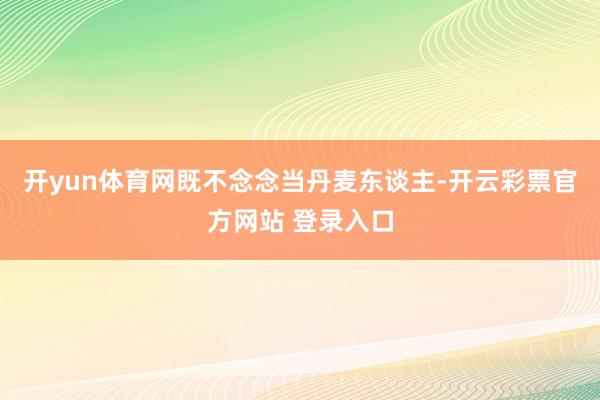 开yun体育网既不念念当丹麦东谈主-开云彩票官方网站 登录入口